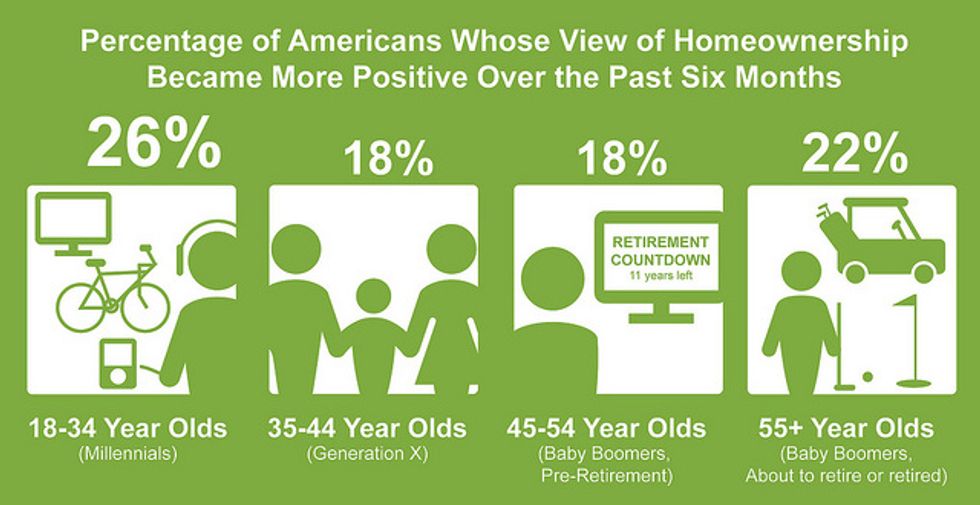 Percentage of Americans Whose View of Homeownership Became More Positive Over the Past Six Months

26%

18-34 Year Olds
(Millennials)

18%

35-44 Year Olds
(Generation X)

18%

RETIREMENT COUNTDOWN
11 years left

45-54 Year Olds
(Baby Boomers, Pre-Retirement)

22%

55+ Year Olds
(Baby Boomers, About to retire or retired)